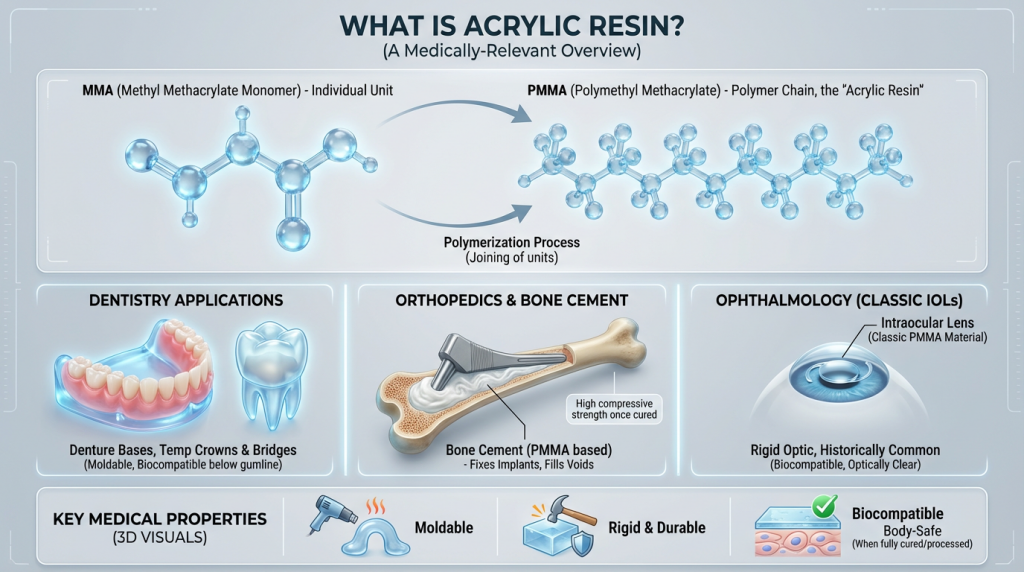 WHAT IS ACRYLIC RESIN?
(A Medically-Relevant Overview)

MMA (Methyl Methacrylate Monomer) - Individual Unit

PMMA (Polymethyl Methacrylate) - Polymer Chain, the "Acrylic Resin"

Polymerization Process
(Joining of units)

DENTISTRY APPLICATIONS

Denture Bases, Temp Crowns & Bridges
(Moldable, Biocompatible below gumline)

ORTHOPEDICS & BONE CEMENT

High compressive strength once cured

Bone Cement (PMMA based)
- Fixes Implants, Fills Voids

OPHTHALMOLOGY (CLASSIC IOLs)

Intraocular Lens
(Classic PMMA Material)

Rigid Optic, Historically Common
(Biocompatible, Optically Clear)

KEY MEDICAL PROPERTIES
(3D VISUALS)

Moldable

Rigid & Durable

Biocompatible
Body-Safe
(When fully cured/processed)